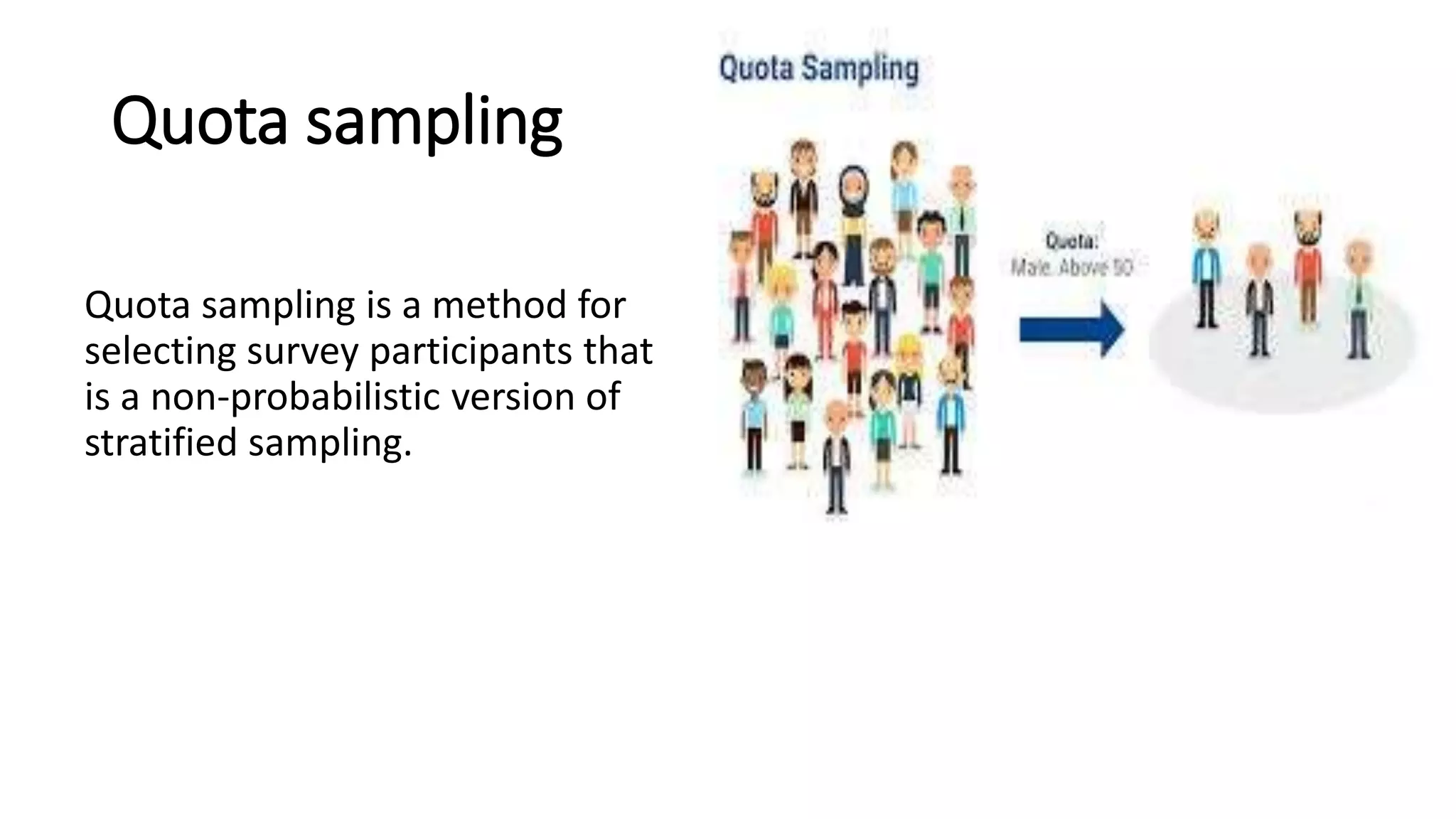 Quota sampling

Quota sampling is a method for selecting survey participants that is a non-probabilistic version of stratified sampling.

Quota Sampling

Quota:
Male, Above 50